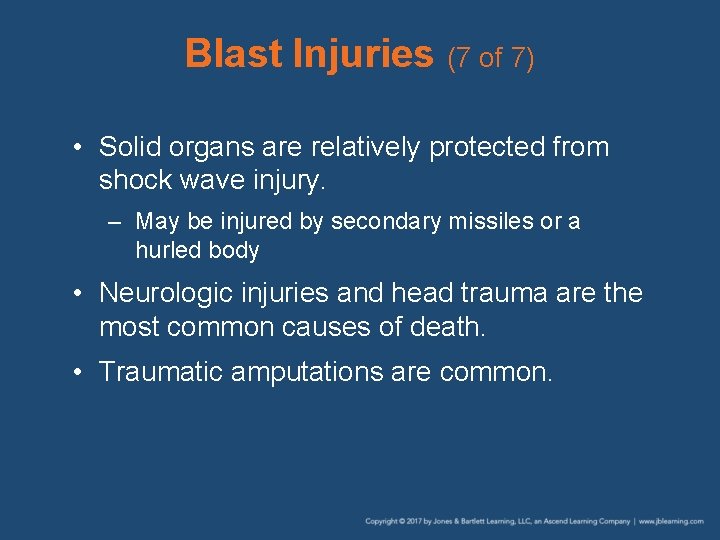 Blast Injuries (7 of 7)

• Solid organs are relatively protected from shock wave injury.

– May be injured by secondary missiles or a hurled body

• Neurologic injuries and head trauma are the most common causes of death.

• Traumatic amputations are common.

Copyright © 2017 by Jones & Bartlett Learning, LLC, an Ascend Learning Company | www.jblearning.com